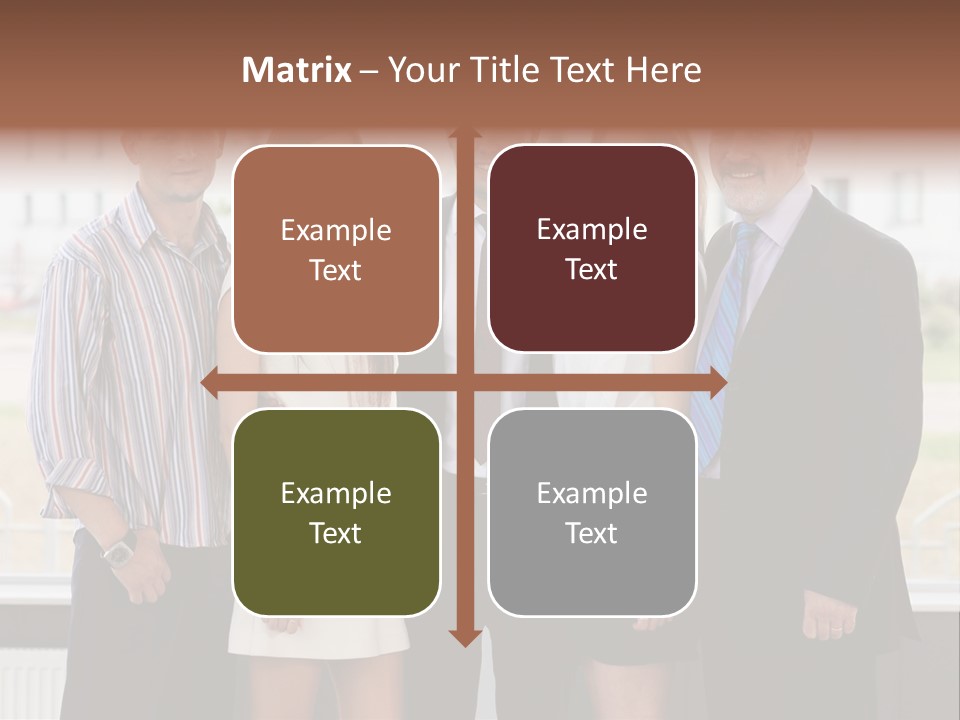 Matrix – Your Title Text Here

Example Text

Example Text

Example Text

Example Text